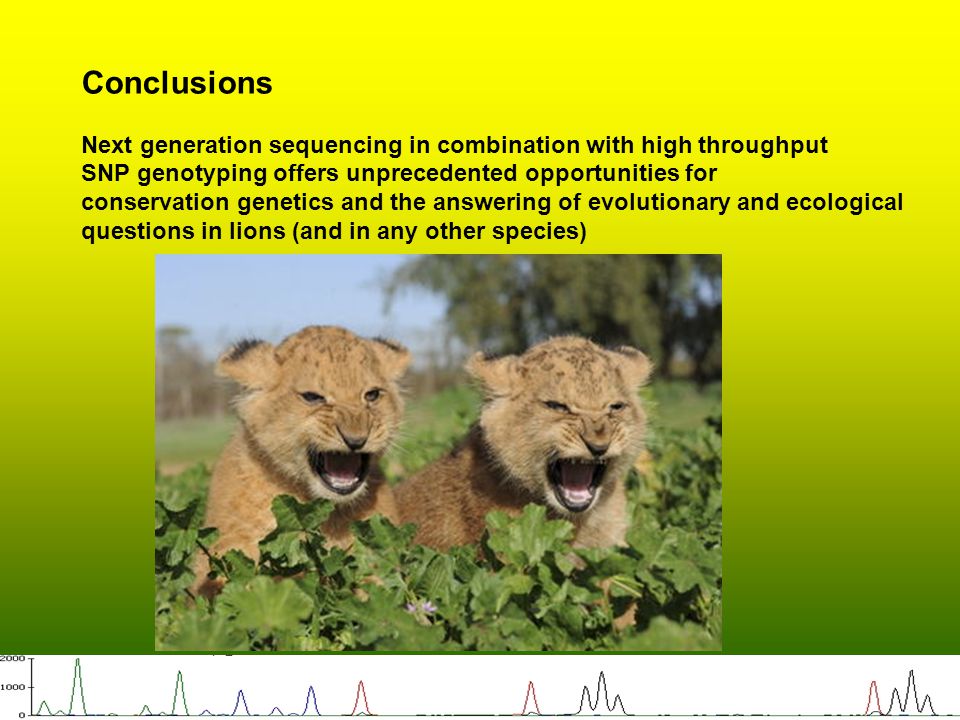 Conclusions

Next generation sequencing in combination with high throughput SNP genotyping offers unprecedented opportunities for conservation genetics and the answering of evolutionary and ecological questions in lions (and in any other species)

2000
1000
0